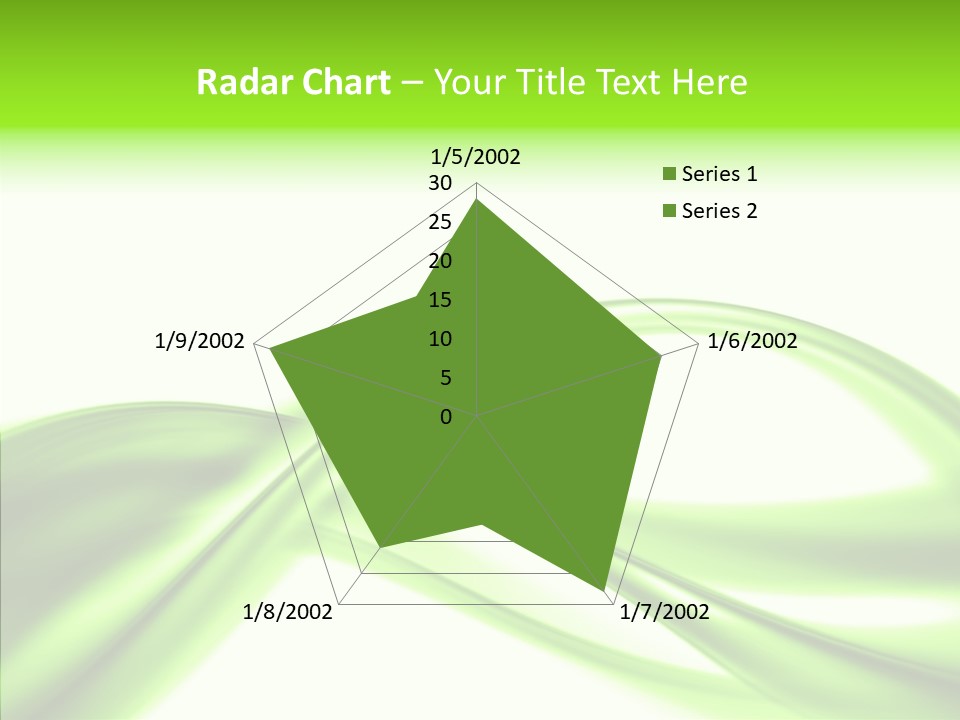 Radar Chart – Your Title Text Here

1/5/2002
30
25
20
15
10
5
0
1/6/2002
1/7/2002
1/8/2002
1/9/2002

Series 1
Series 2